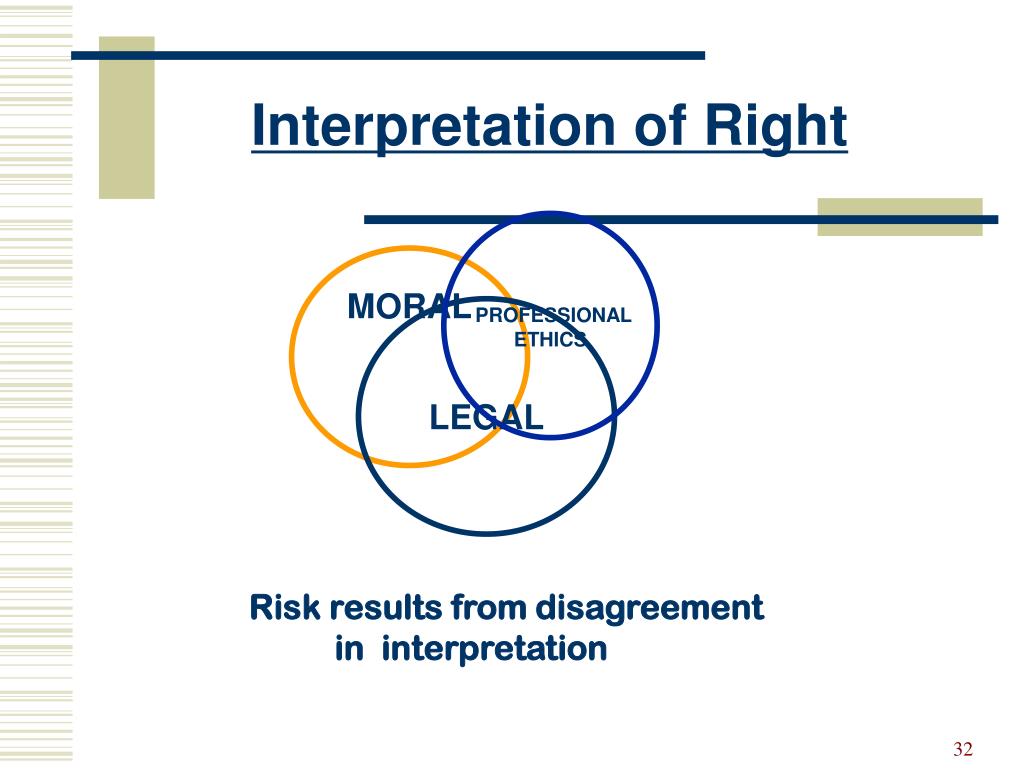 Interpretation of Right

MORAL

PROFESSIONAL ETHICS

LEGAL

Risk results from disagreement in interpretation

32